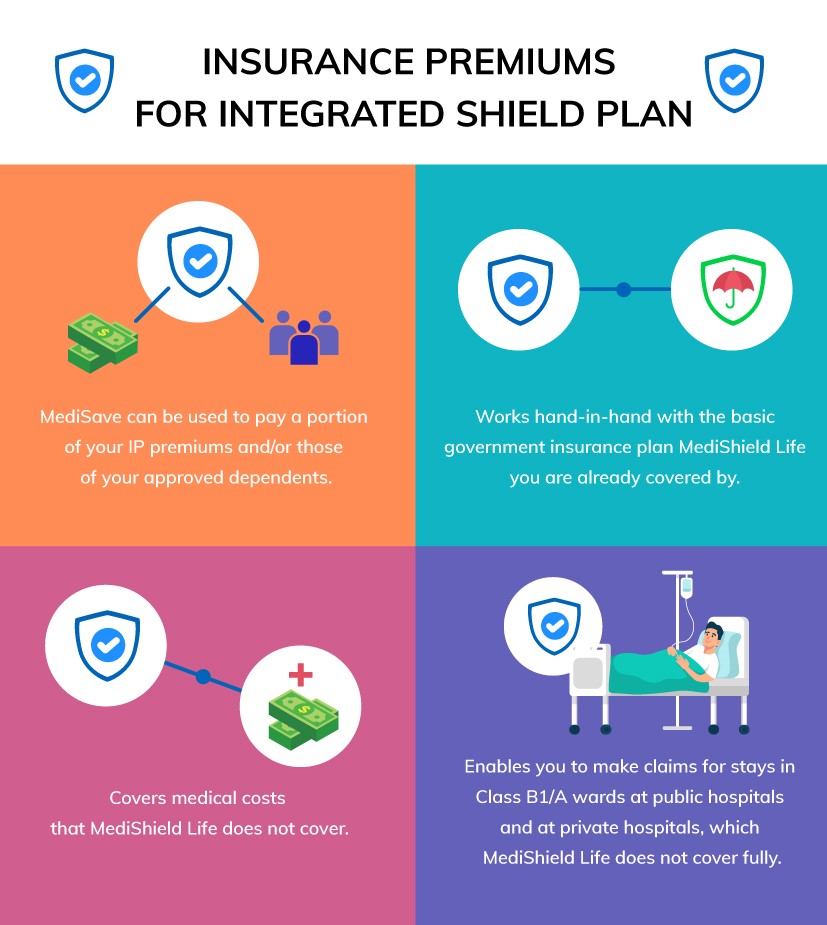 INSURANCE PREMIUMS FOR INTEGRATED SHIELD PLAN

MediSave can be used to pay a portion of your IP premiums and/or those of your approved dependents.

Works hand-in-hand with the basic government insurance plan MediShield Life you are already covered by.

Covers medical costs that MediShield Life does not cover.

Enables you to make claims for stays in Class B1/A wards at public hospitals and at private hospitals, which MediShield Life does not cover fully.